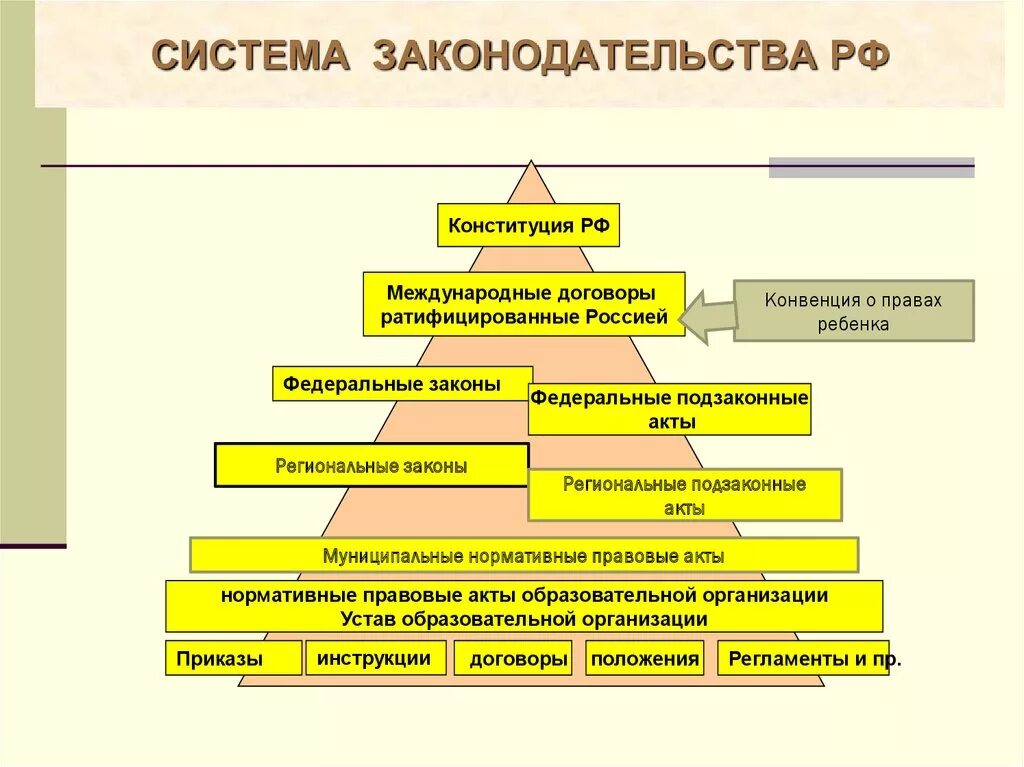 СИСТЕМА ЗАКОНОДАТЕЛЬСТВА РФ

Конституция РФ

Международные договоры ратифицированные Россией

Конвенция о правах ребенка

Федеральные законы

Федеральные подзаконные акты

Региональные законы

Региональные подзаконные акты

Муниципальные нормативные правовые акты

нормативные правовые акты образовательной организации
Устав образовательной организации

Приказы

инструкции

договоры

положения

Регламенты и пр.